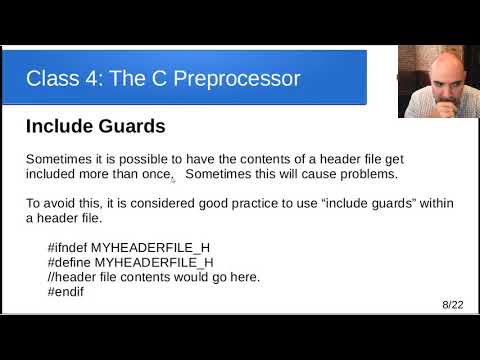 Class 4: The C Preprocessor

Include Guards

Sometimes it is possible to have the contents of a header file get included more than once. Sometimes this will cause problems.

To avoid this, it is considered good practice to use "include guards" within a header file.

#ifndef MYHEADERFILE_H
#define MYHEADERFILE_H
//header file contents would go here.
#endif

8/22